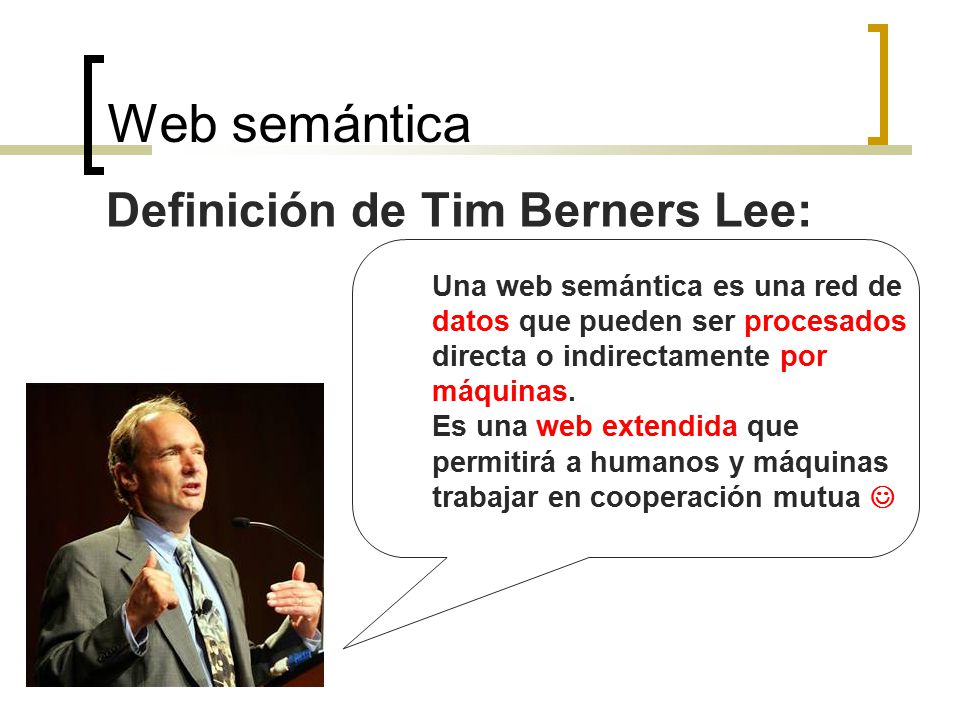 Web semántica

Definición de Tim Berners Lee:

Una web semántica es una red de datos que pueden ser procesados directa o indirectamente por máquinas.
Es una web extendida que permitirá a humanos y máquinas trabajar en cooperación mutua ☺